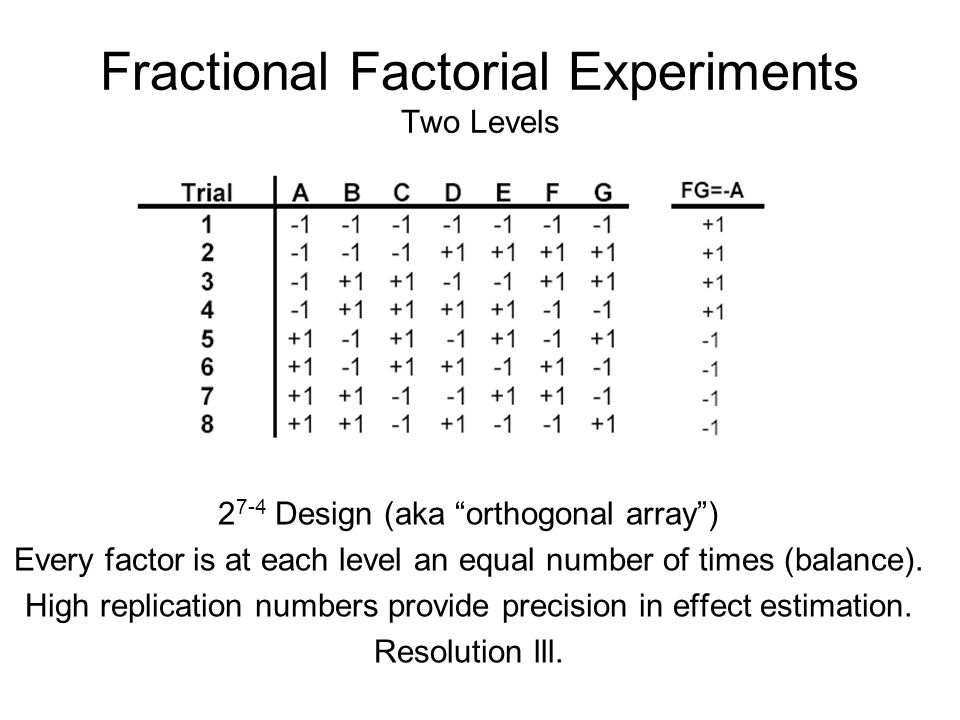 Fractional Factorial Experiments

Two Levels

| Trial | A | B | C | D | E | F | G | FG=-A |
|---|---|---|---|---|---|---|---|---|
| 1 | -1 | -1 | -1 | -1 | -1 | -1 | -1 | +1 |
| 2 | -1 | -1 | -1 | +1 | +1 | +1 | +1 | +1 |
| 3 | -1 | +1 | +1 | -1 | -1 | +1 | +1 | +1 |
| 4 | -1 | +1 | +1 | +1 | +1 | -1 | -1 | +1 |
| 5 | +1 | -1 | +1 | -1 | +1 | -1 | +1 | -1 |
| 6 | +1 | -1 | +1 | +1 | -1 | +1 | -1 | -1 |
| 7 | +1 | +1 | -1 | -1 | +1 | +1 | -1 | -1 |
| 8 | +1 | +1 | -1 | +1 | -1 | -1 | +1 | -1 |

$2^{7-4}$ Design (aka “orthogonal array”)

Every factor is at each level an equal number of times (balance).

High replication numbers provide precision in effect estimation.

Resolution III.